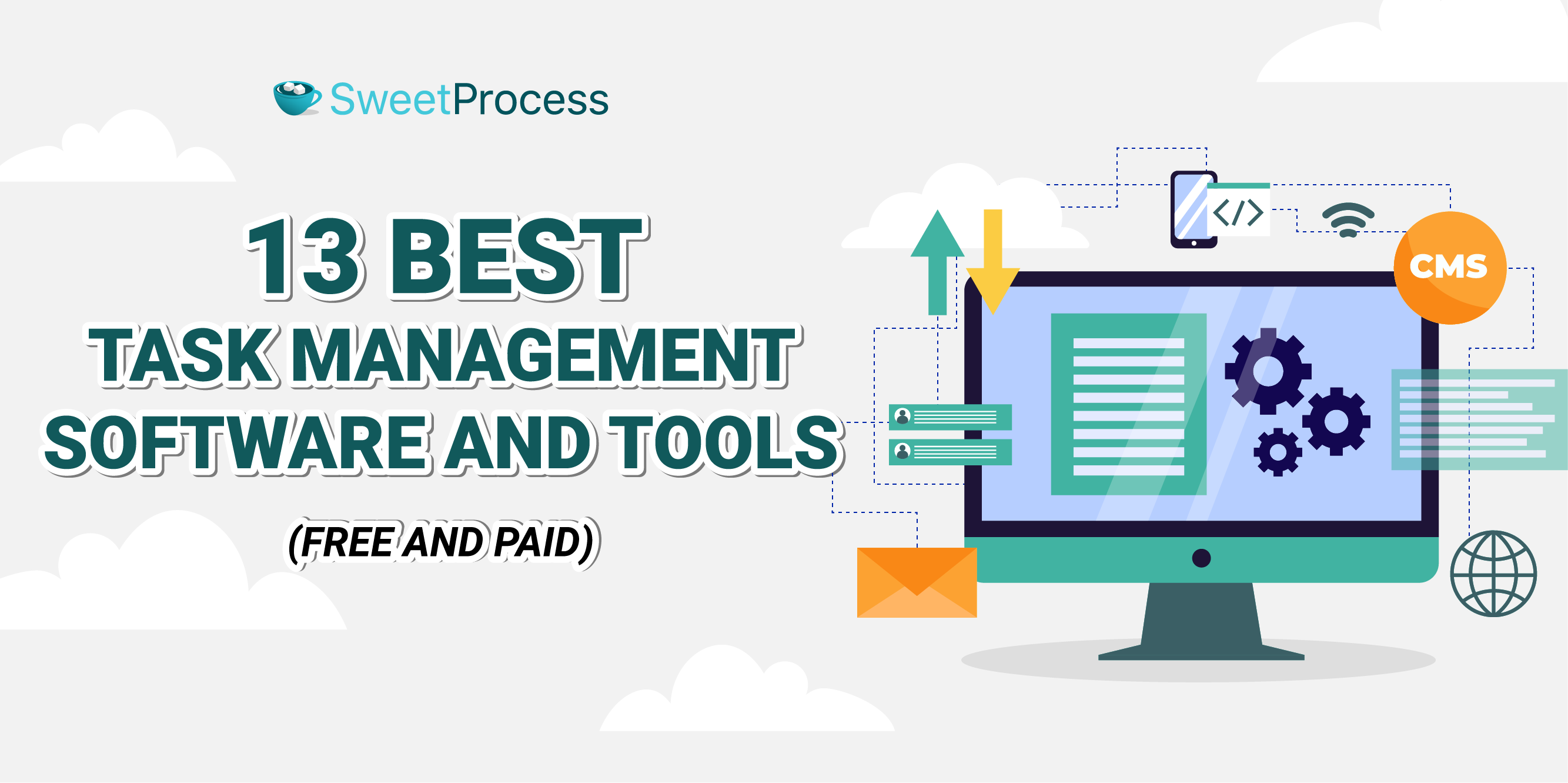 SweetProcess

13 BEST
TASK MANAGEMENT
SOFTWARE AND TOOLS

(FREE AND PAID)

</>

CMS